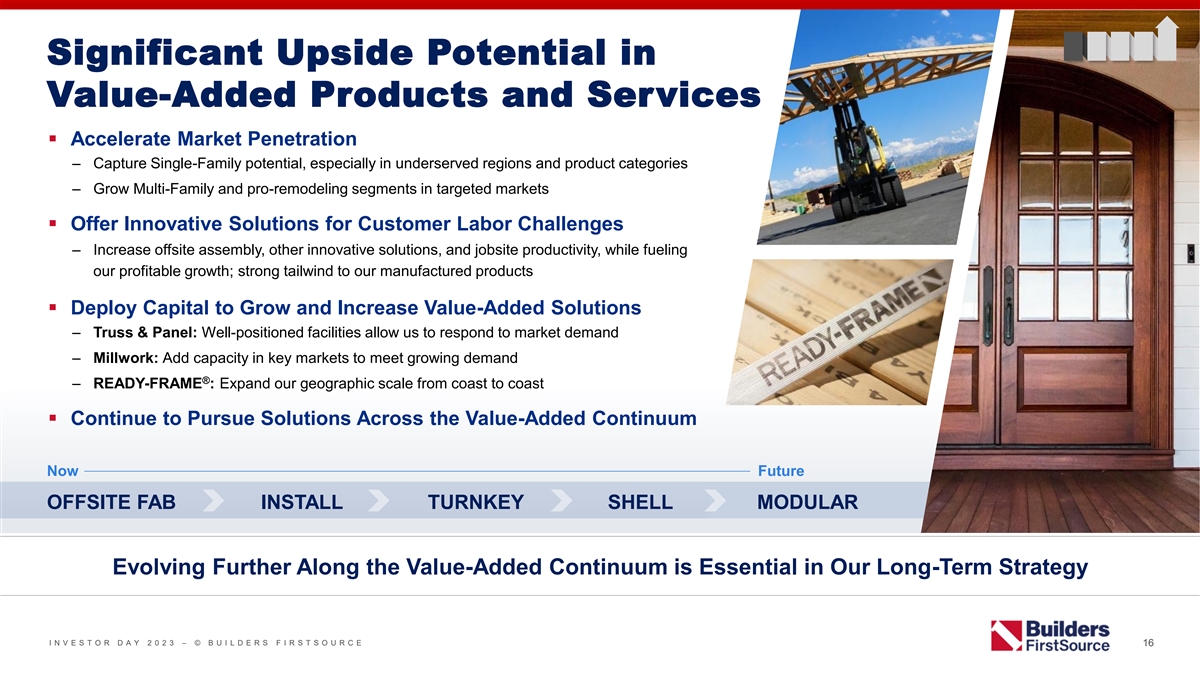 Significant Upside Potential in Value-Added Products and Services

▪ Accelerate Market Penetration

– Capture Single-Family potential, especially in underserved regions and product categories

– Grow Multi-Family and pro-remodeling segments in targeted markets

▪ Offer Innovative Solutions for Customer Labor Challenges

– Increase offsite assembly, other innovative solutions, and jobsite productivity, while fueling our profitable growth; strong tailwind to our manufactured products

▪ Deploy Capital to Grow and Increase Value-Added Solutions

– Truss & Panel: Well-positioned facilities allow us to respond to market demand

– Millwork: Add capacity in key markets to meet growing demand

– READY-FRAME®: Expand our geographic scale from coast to coast

▪ Continue to Pursue Solutions Across the Value-Added Continuum

READY-FRAME

Now

Future

OFFSITE FAB

INSTALL

TURNKEY

SHELL

MODULAR

Evolving Further Along the Value-Added Continuum is Essential in Our Long-Term Strategy

INVESTOR DAY 2023 – © BUILDERS FIRSTSOURCE

Builders FirstSource

16